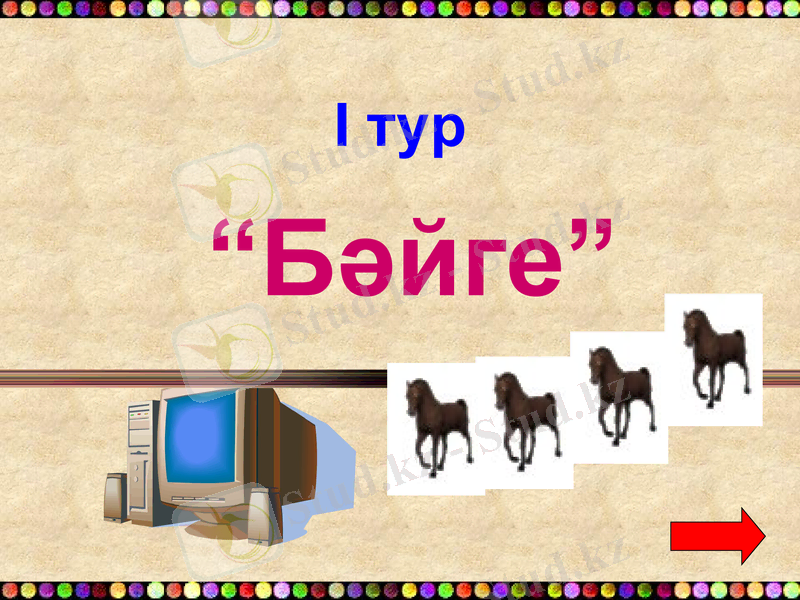 I тур

“Бәйге”

Stud.kz